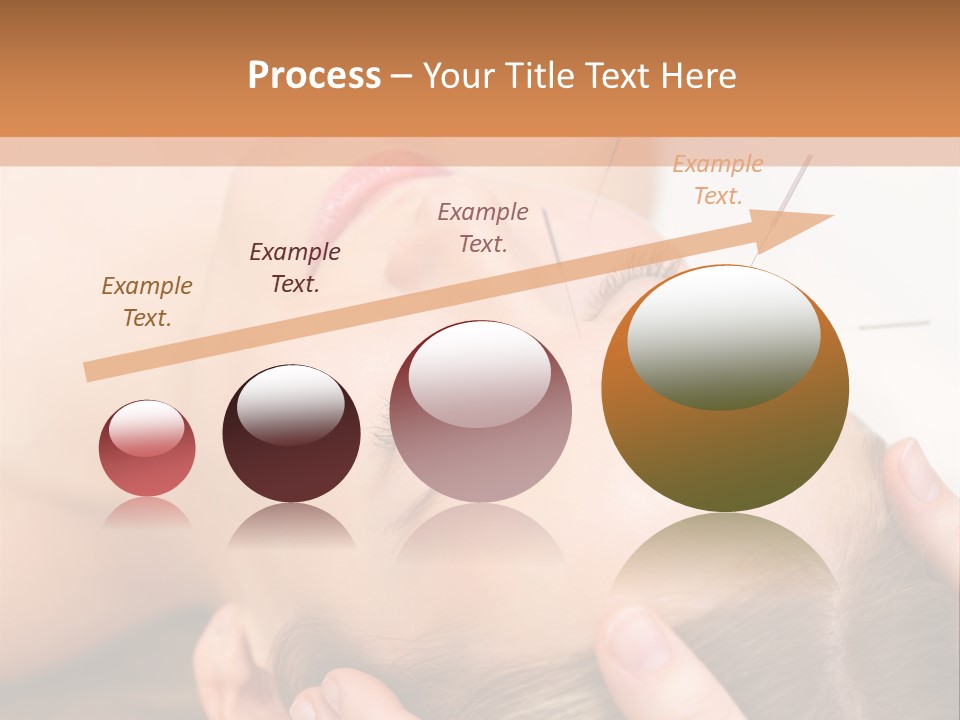 Process – Your Title Text Here

Example Text.

Example Text.

Example Text.

Example Text.